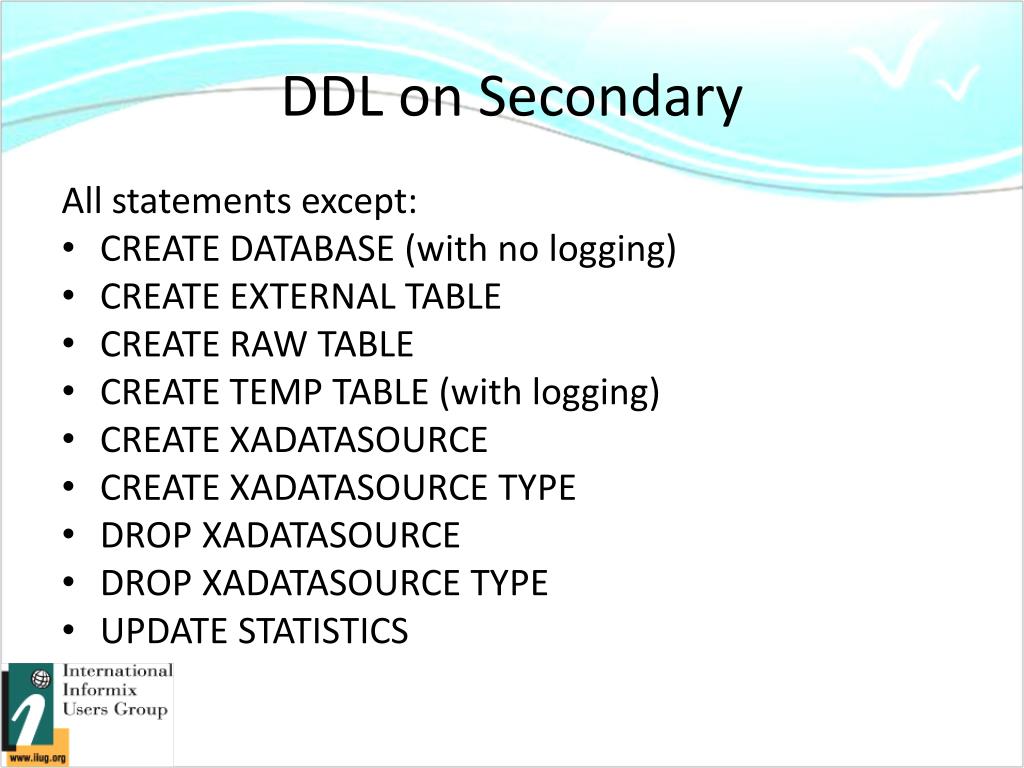 DDL on Secondary

All statements except:
• CREATE DATABASE (with no logging)
• CREATE EXTERNAL TABLE
• CREATE RAW TABLE
• CREATE TEMP TABLE (with logging)
• CREATE XADATASOURCE
• CREATE XADATASOURCE TYPE
• DROP XADATASOURCE
• DROP XADATASOURCE TYPE
• UPDATE STATISTICS

International Informix Users Group
www.iiug.org